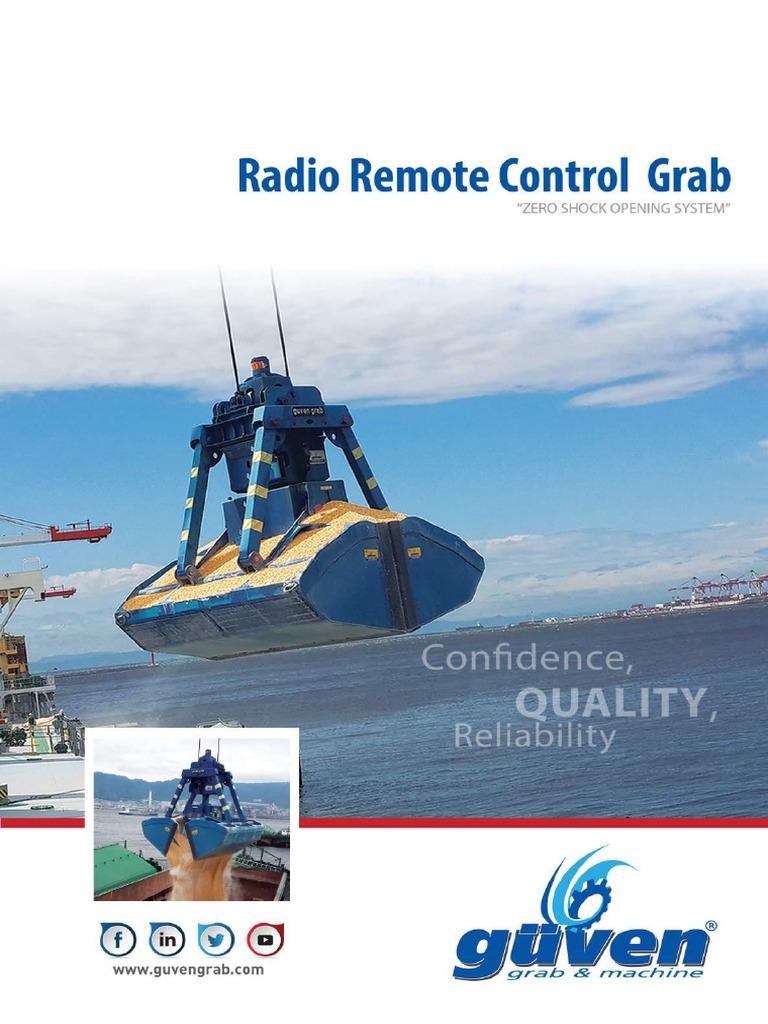 Radio Remote Control Grab
"ZERO SHOCK OPENING SYSTEM"

güven grab

Confidence,
QUALITY,
Reliability

www.guvengrab.com

güven®
grab & machine